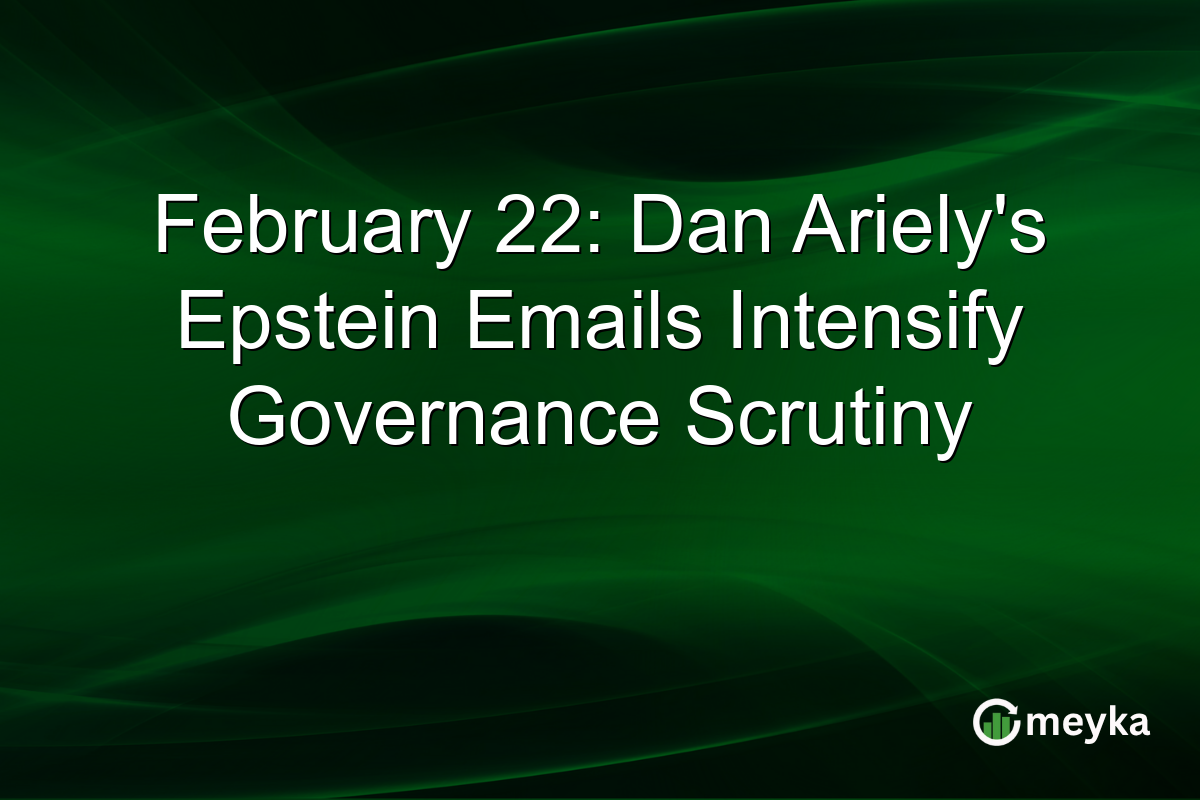 February 22: Dan Ariely's Epstein Emails Intensify Governance Scrutiny

meyka